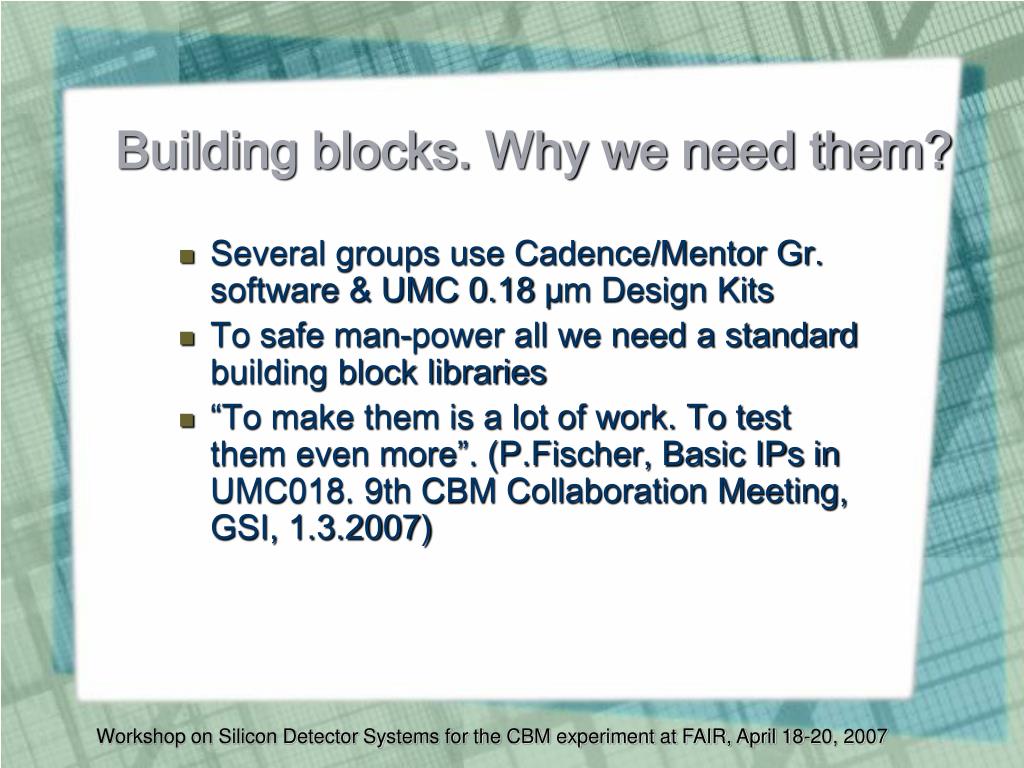 Building blocks. Why we need them?

- Several groups use Cadence/Mentor Gr. software & UMC 0.18 µm Design Kits
- To safe man-power all we need a standard building block libraries
- “To make them is a lot of work. To test them even more”. (P.Fischer, Basic IPs in UMC018. 9th CBM Collaboration Meeting, GSI, 1.3.2007)

Workshop on Silicon Detector Systems for the CBM experiment at FAIR, April 18-20, 2007